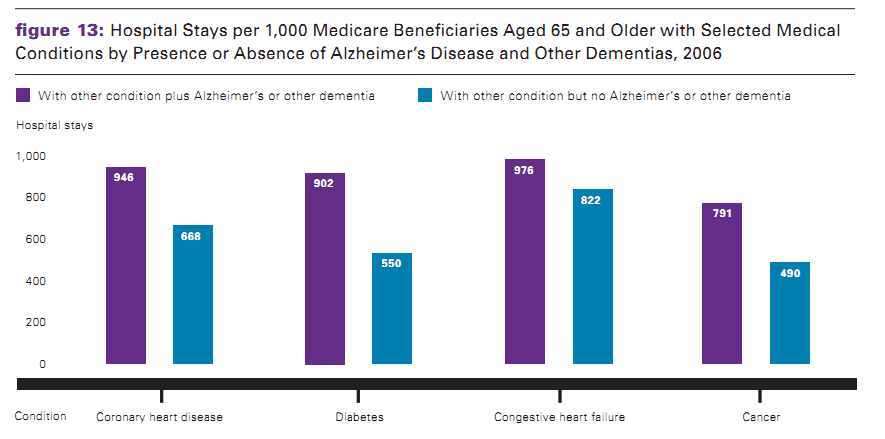 figure 13: Hospital Stays per 1,000 Medicare Beneficiaries Aged 65 and Older with Selected Medical Conditions by Presence or Absence of Alzheimer's Disease and Other Dementias, 2006

With other condition plus Alzheimer's or other dementia

With other condition but no Alzheimer's or other dementia

Hospital stays

1,000
800
600
400
200
0

946
668
902
550
976
822
791
490

Condition
Coronary heart disease
Diabetes
Congestive heart failure
Cancer